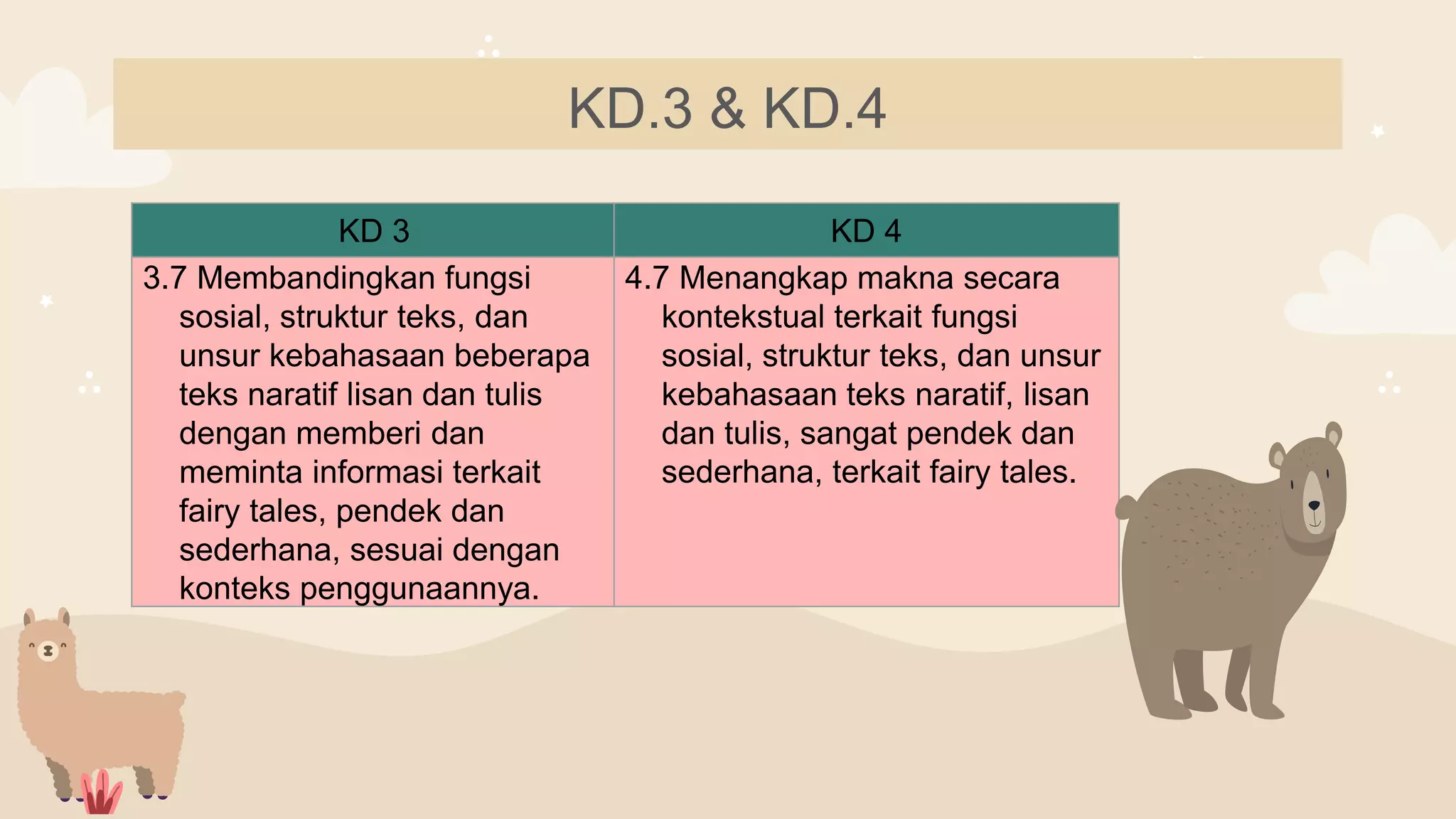 KD.3 & KD.4

| KD 3 | KD 4 |
|---|---|
| 3.7 Membandingkan fungsi sosial, struktur teks, dan unsur kebahasaan beberapa teks naratif lisan dan tulis dengan memberi dan meminta informasi terkait fairy tales, pendek dan sederhana, sesuai dengan konteks penggunaannya. | 4.7 Menangkap makna secara kontekstual terkait fungsi sosial, struktur teks, dan unsur kebahasaan teks naratif, lisan dan tulis, sangat pendek dan sederhana, terkait fairy tales. |